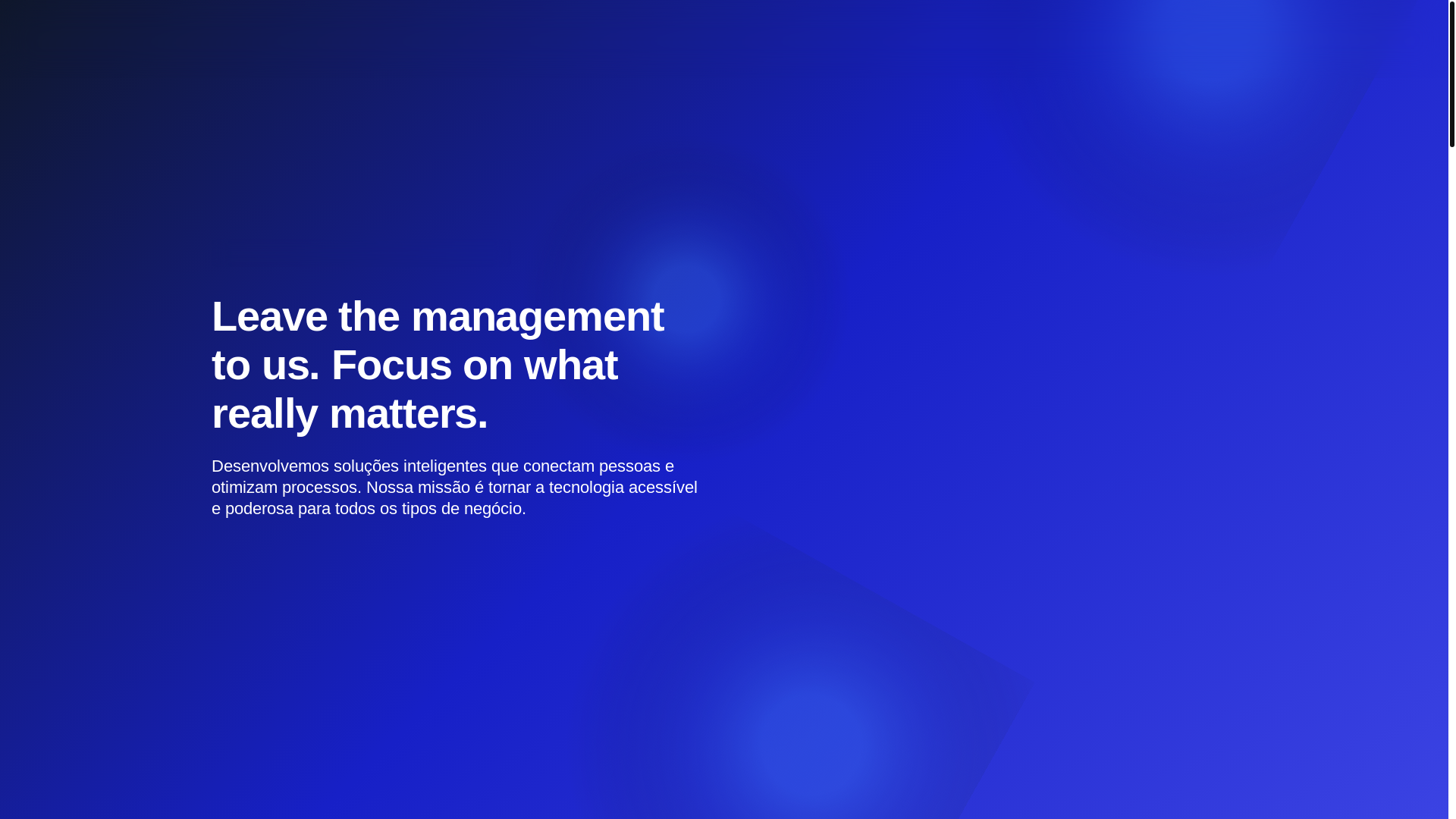 Leave the management to us. Focus on what really matters.

Desenvolvemos soluções inteligentes que conectam pessoas e otimizam processos. Nossa missão é tornar a tecnologia acessível e poderosa para todos os tipos de negócio.